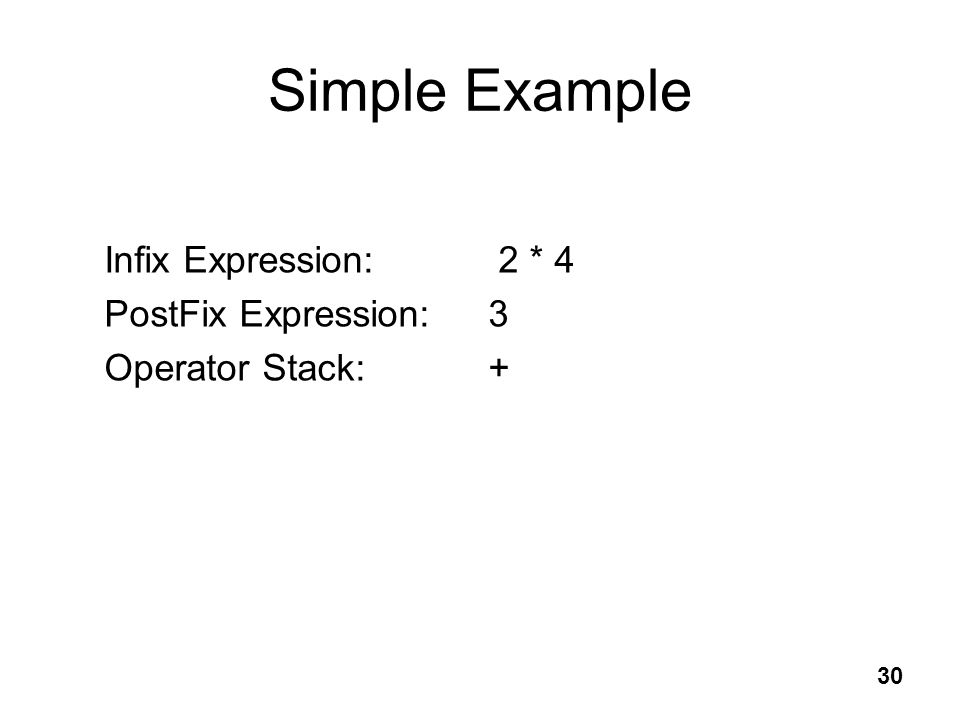 Simple Example

Infix Expression: 2 * 4
PostFix Expression: 3
Operator Stack: +

30